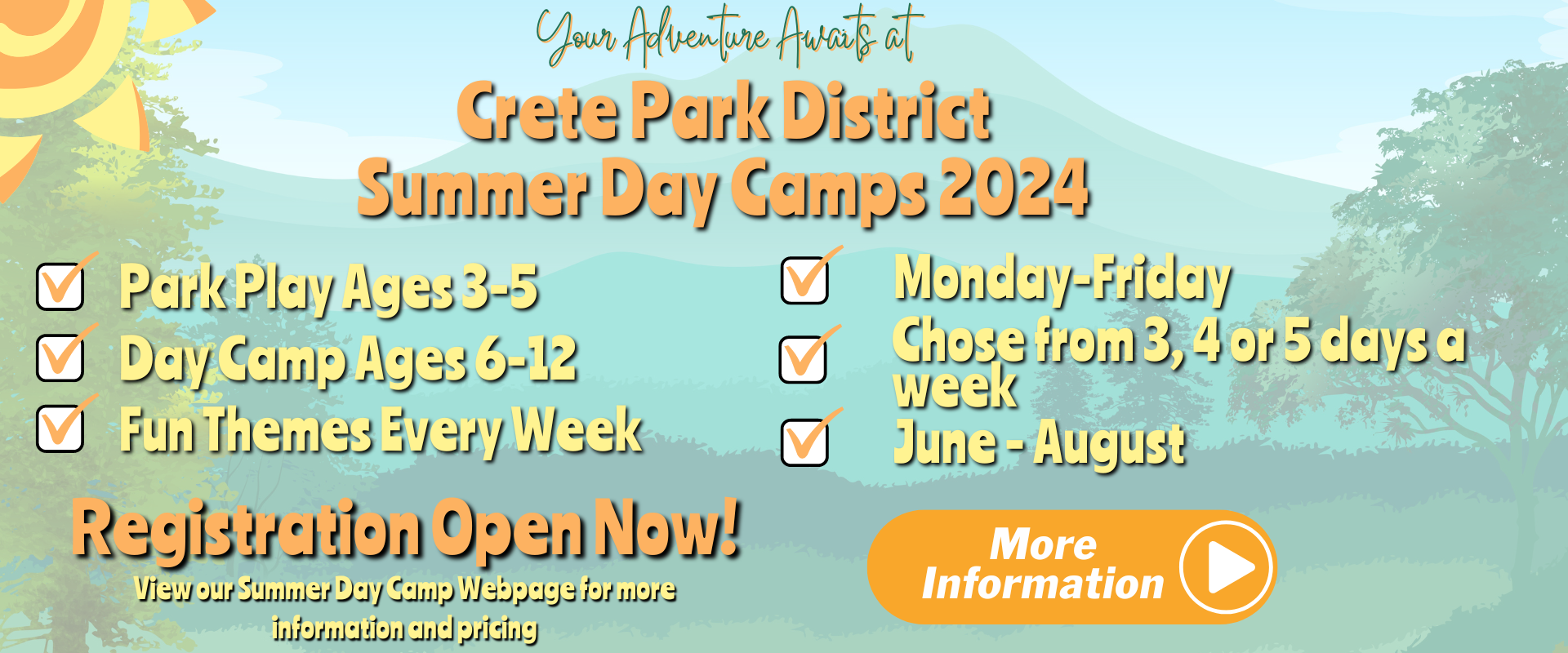 Your Adventure Awaits at

Crete Park District Summer Day Camps 2024

Park Play Ages 3-5

Day Camp Ages 6-12

Fun Themes Every Week

Monday-Friday

Chose from 3, 4 or 5 days a week

June - August

Registration Open Now!

View our Summer Day Camp Webpage for more information and pricing

More Information